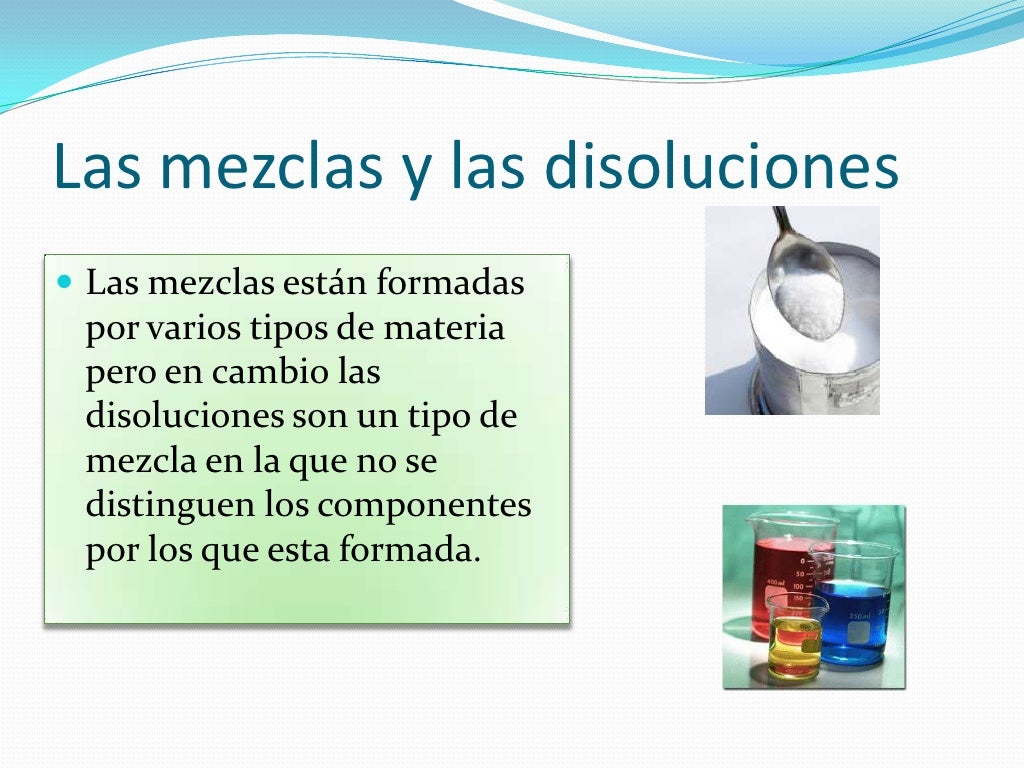 Las mezclas y las disoluciones

Las mezclas están formadas por varios tipos de materia pero en cambio las disoluciones son un tipo de mezcla en la que no se distinguen los componentes por los que esta formada.

400 ml
250 ml